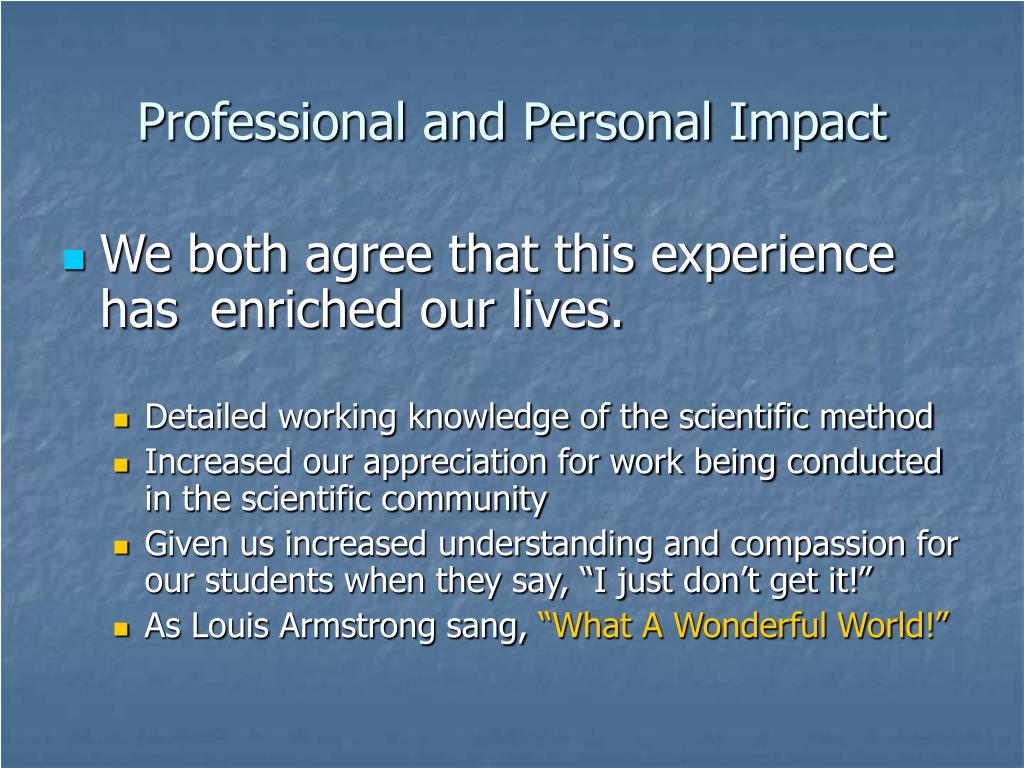 Professional and Personal Impact

We both agree that this experience has enriched our lives.

Detailed working knowledge of the scientific method
Increased our appreciation for work being conducted in the scientific community
Given us increased understanding and compassion for our students when they say, “I just don’t get it!”
As Louis Armstrong sang, “What A Wonderful World!”